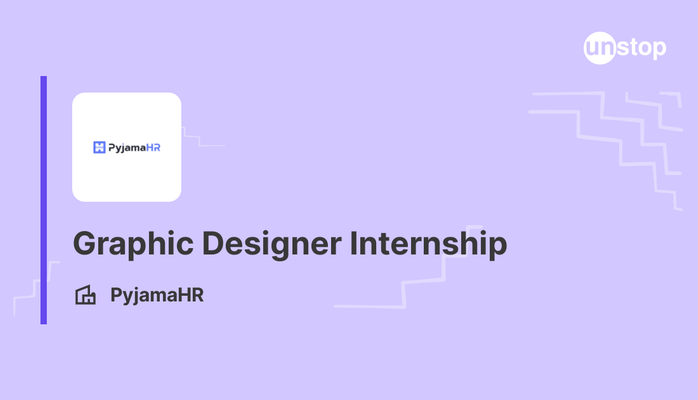 unstop

PyjamaHR

Graphic Designer Internship

PyjamaHR